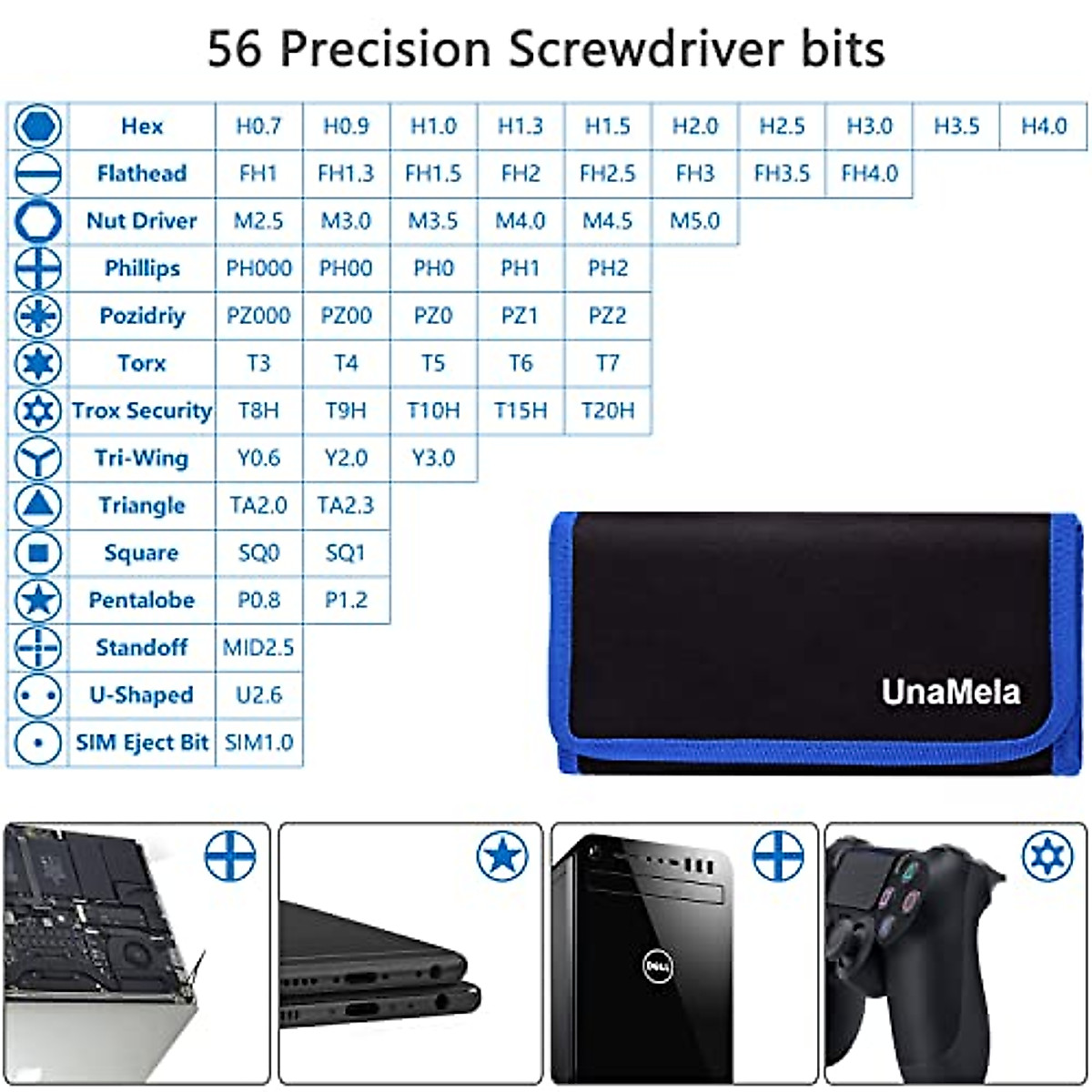 56 Precision Screwdriver bits

| Hex | H0.7 | H0.9 | H1.0 | H1.3 | H1.5 | H2.0 | H2.5 | H3.0 | H3.5 | H4.0 |
|---|---|---|---|---|---|---|---|---|---|---|
| Flathead | FH1 | FH1.3 | FH1.5 | FH2 | FH2.5 | FH3 | FH3.5 | FH4.0 | | |
| Nut Driver | M2.5 | M3.0 | M3.5 | M4.0 | M4.5 | M5.0 | | | | |
| Phillips | PH000 | PH00 | PH0 | PH1 | PH2 | | | | | |
| Pozidriy | PZ000 | PZ00 | PZ0 | PZ1 | PZ2 | | | | | |
| Torx | T3 | T4 | T5 | T6 | T7 | | | | | |
| Trox Security | T8H | T9H | T10H | T15H | T20H | | | | | |
| Tri-Wing | Y0.6 | Y2.0 | Y3.0 | | | | | | | |
| Triangle | TA2.0 | TA2.3 | | | | | | | | |
| Square | SQ0 | SQ1 | | | | | | | | |
| Pentalobe | P0.8 | P1.2 | | | | | | | | |
| Standoff | MID2.5 | | | | | | | | | |
| U-Shaped | U2.6 | | | | | | | | | |
| SIM Eject Bit | SIM1.0 | | | | | | | | | |

UnaMela

DELL